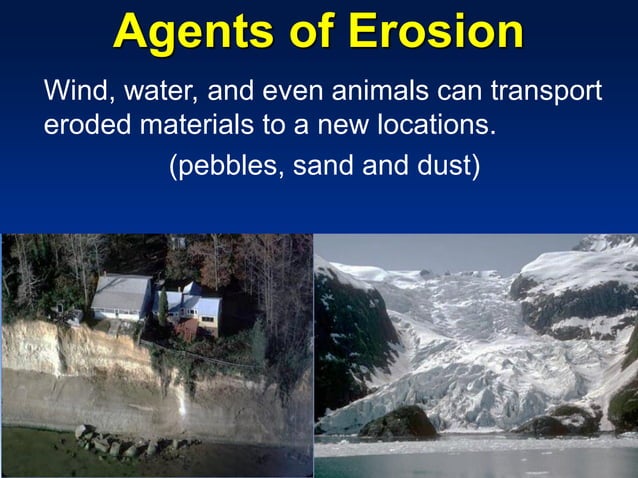 Agents of Erosion

Wind, water, and even animals can transport eroded materials to a new locations.

(pebbles, sand and dust)